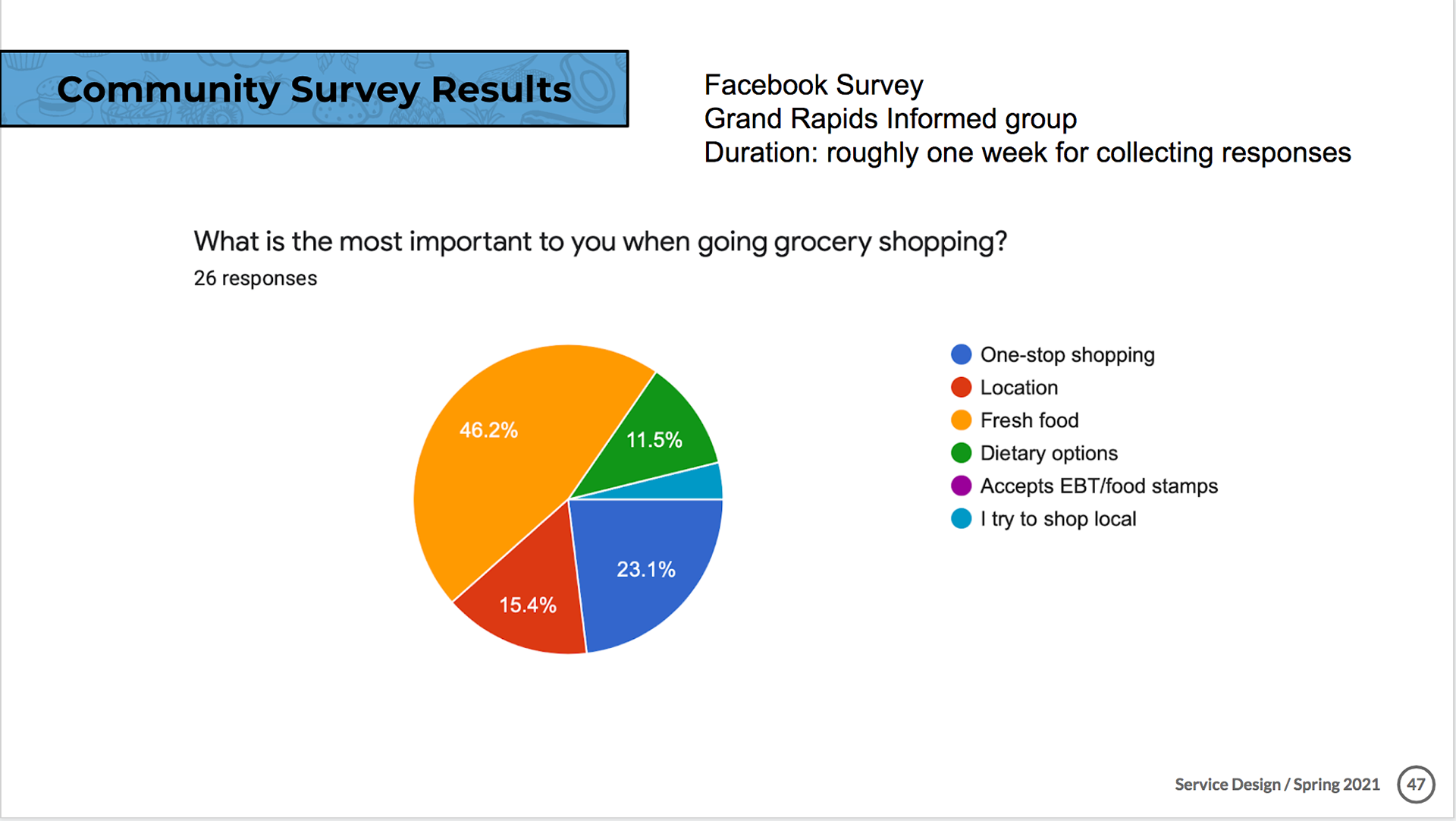 Community Survey Results

Facebook Survey
Grand Rapids Informed group
Duration: roughly one week for collecting responses

What is the most important to you when going grocery shopping?
26 responses

46.2%
11.5%
23.1%
15.4%

One-stop shopping
Location
Fresh food
Dietary options
Accepts EBT/food stamps
I try to shop local

Service Design / Spring 2021 47